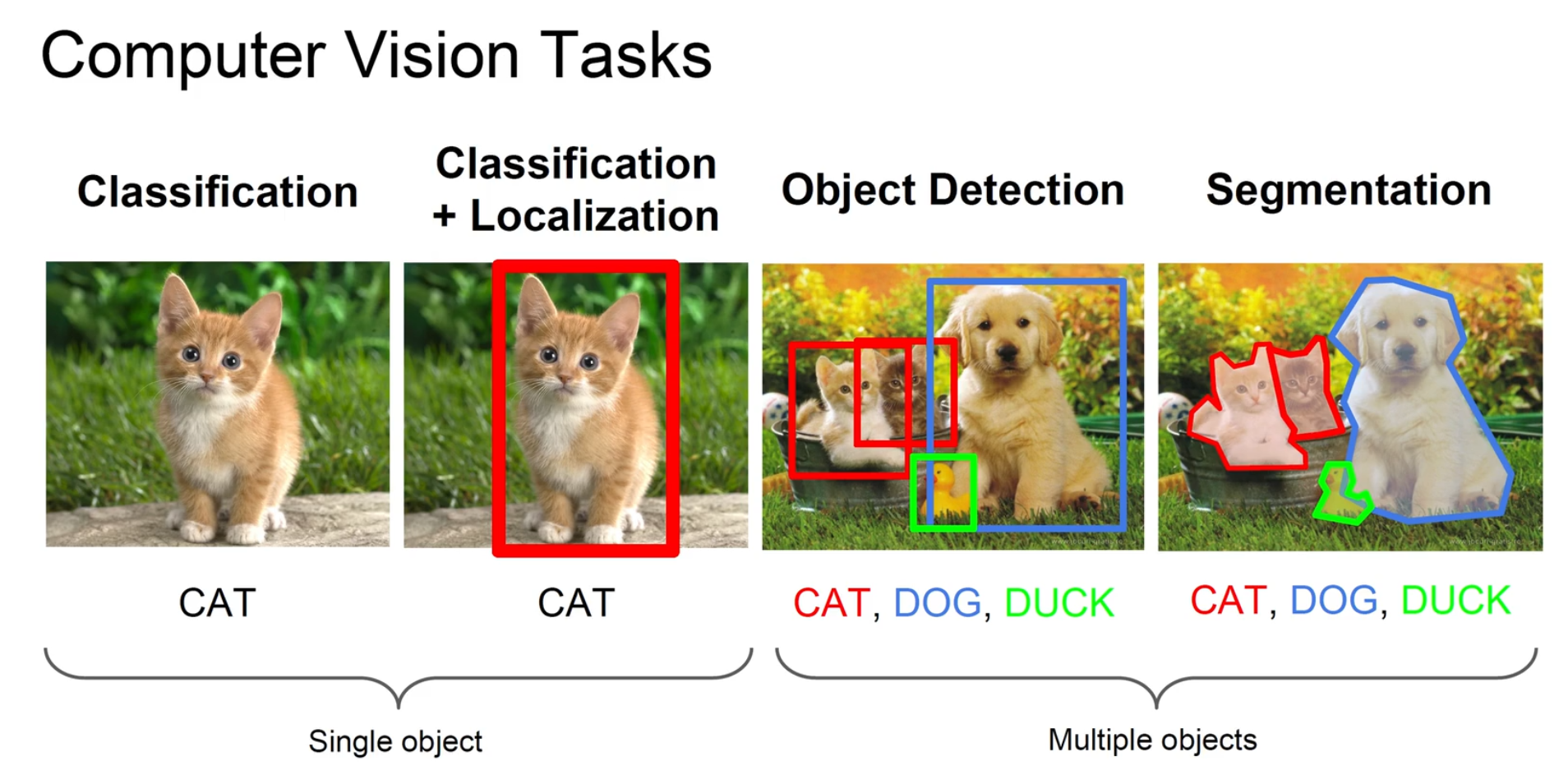 Computer Vision Tasks

Classification

Classification + Localization

Object Detection

Segmentation

CAT

CAT

CAT, DOG, DUCK

CAT, DOG, DUCK

Single object

Multiple objects